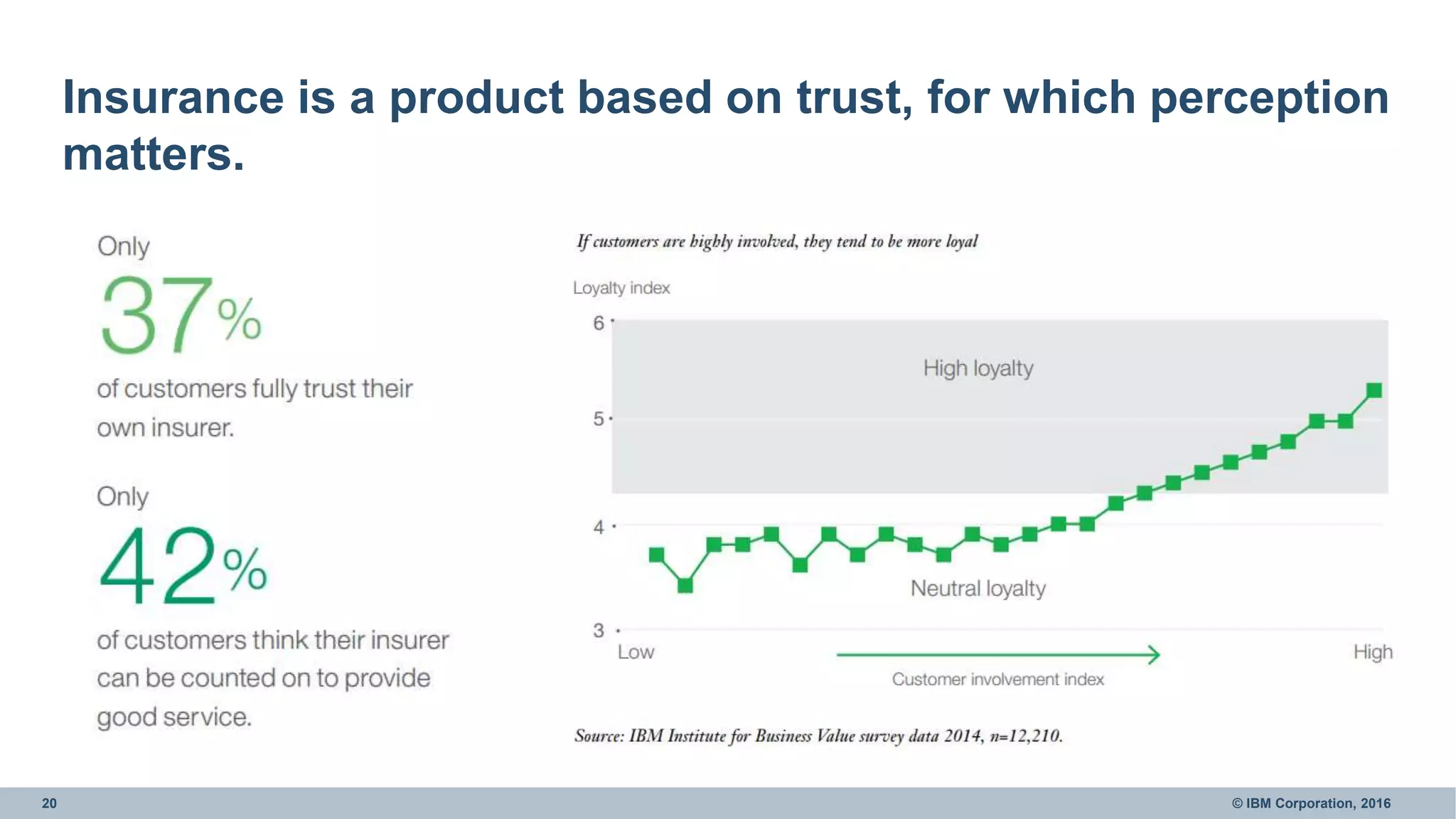 Insurance is a product based on trust, for which perception matters.

Only
37%
of customers fully trust their own insurer.

Only
42%
of customers think their insurer can be counted on to provide good service.

If customers are highly involved, they tend to be more loyal

Loyalty index
6
5
4
3
High loyalty
Neutral loyalty
Low
High
Customer involvement index

Source: IBM Institute for Business Value survey data 2014, n=12,210.

20
© IBM Corporation, 2016